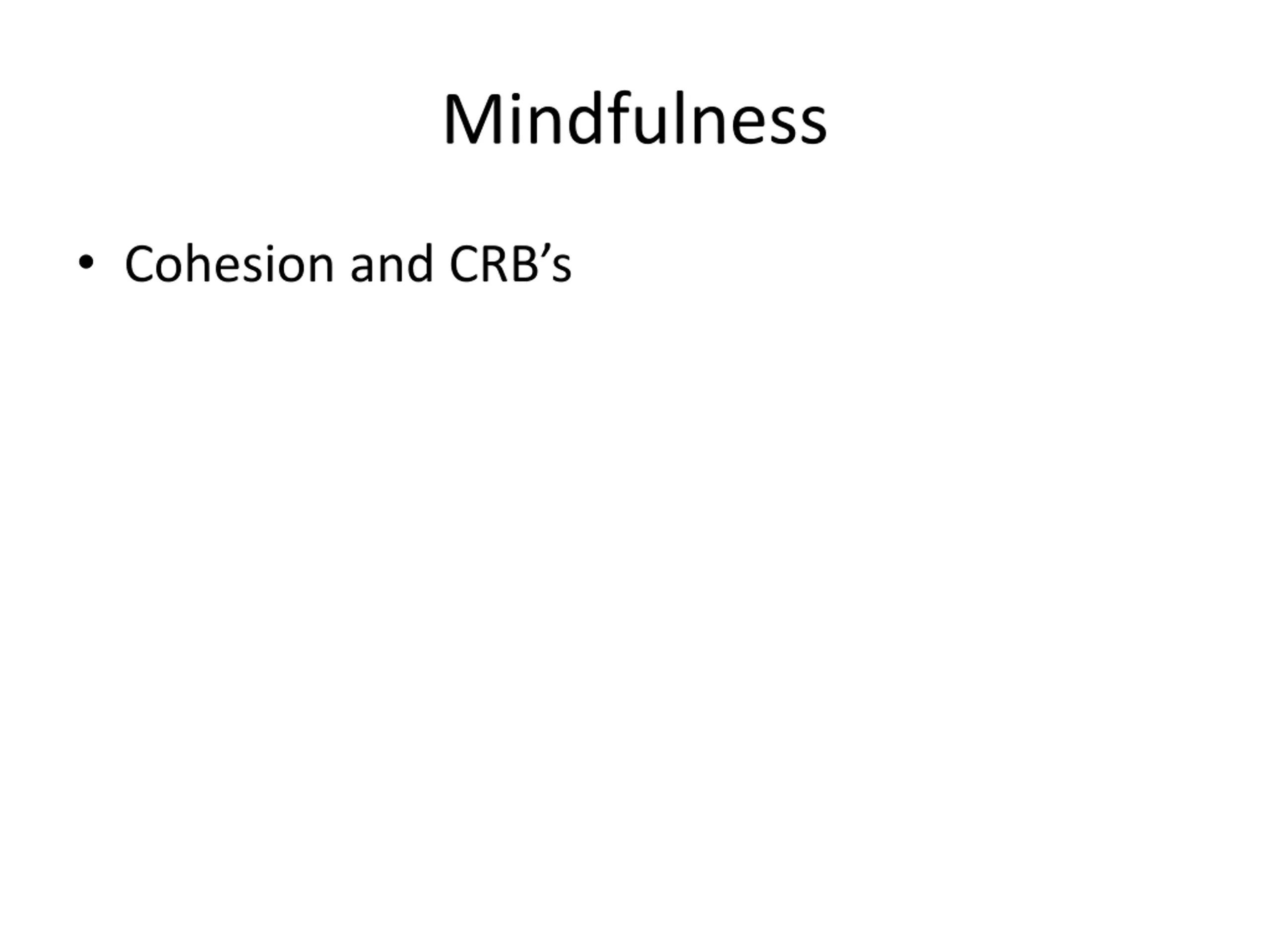 Mindfulness

• Cohesion and CRB’s